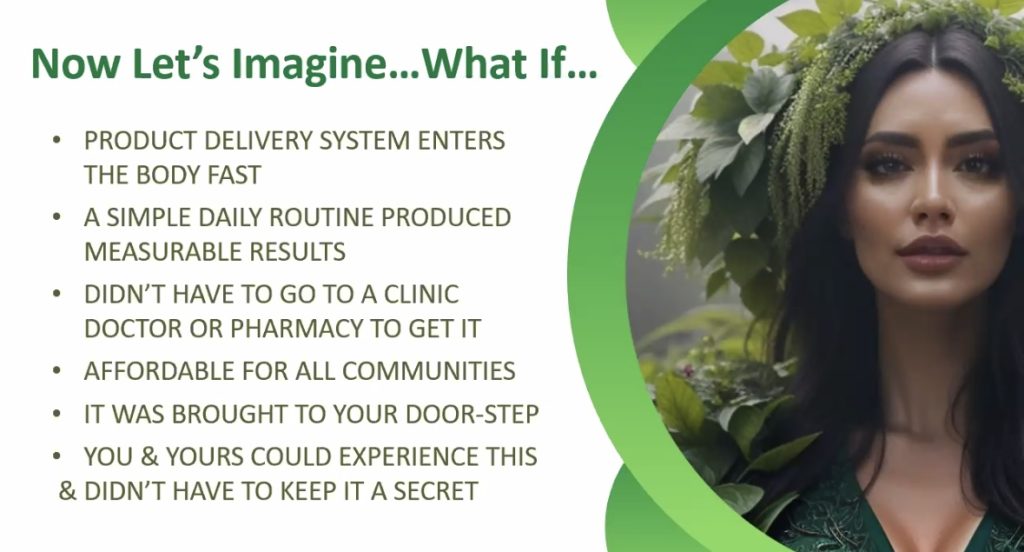 Now Let's Imagine…What If…

• PRODUCT DELIVERY SYSTEM ENTERS THE BODY FAST
• A SIMPLE DAILY ROUTINE PRODUCED MEASURABLE RESULTS
• DIDN'T HAVE TO GO TO A CLINIC DOCTOR OR PHARMACY TO GET IT
• AFFORDABLE FOR ALL COMMUNITIES
• IT WAS BROUGHT TO YOUR DOOR-STEP
• YOU & YOURS COULD EXPERIENCE THIS & DIDN'T HAVE TO KEEP IT A SECRET